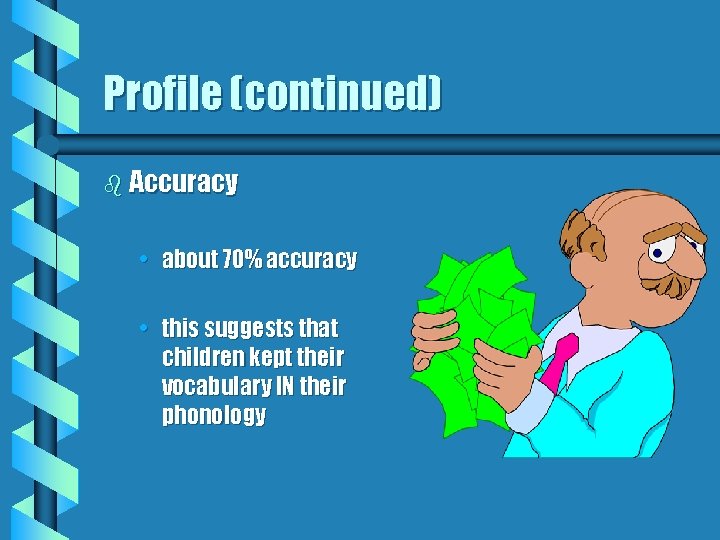 Profile (continued)

Accuracy

• about 70% accuracy

• this suggests that children kept their vocabulary IN their phonology